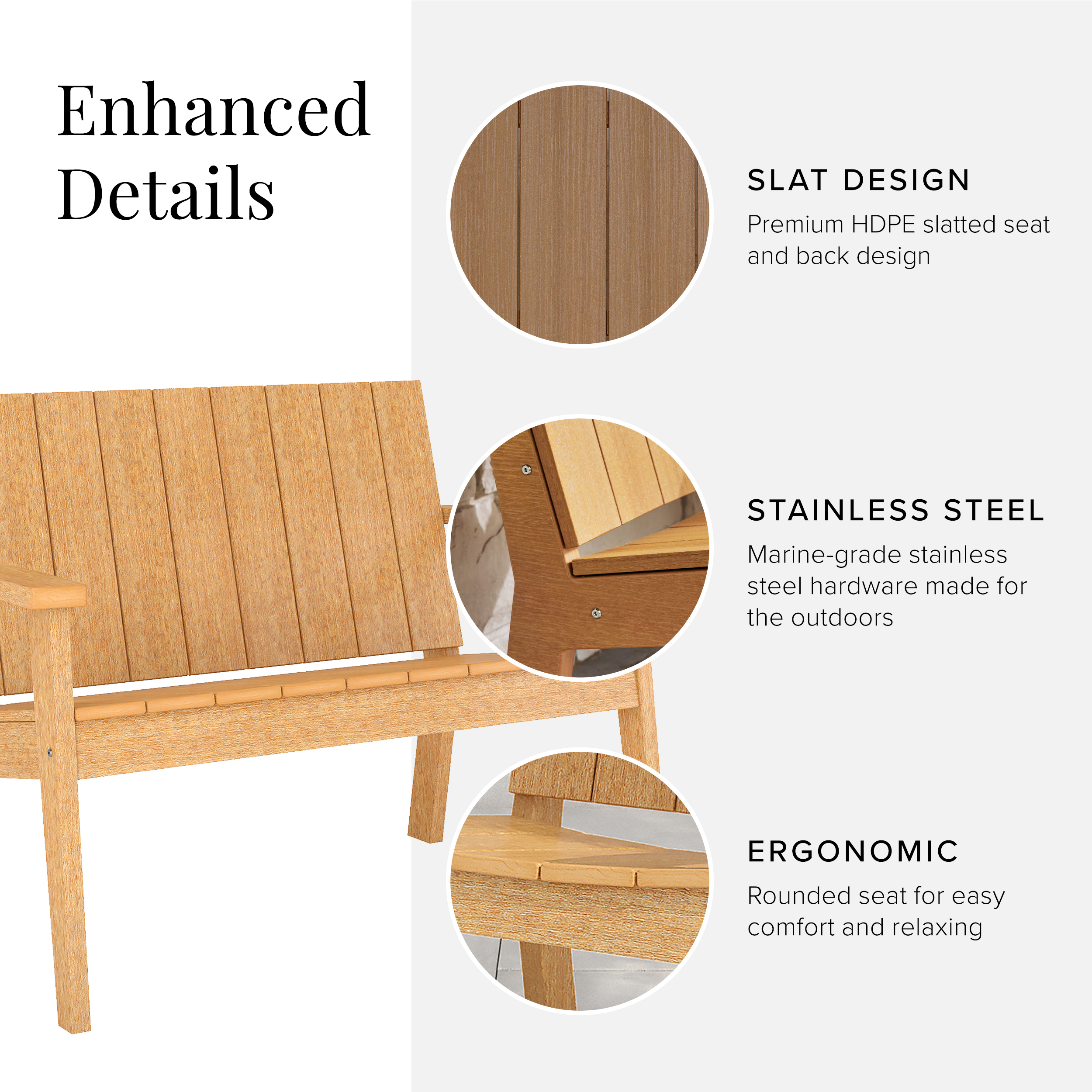 Enhanced Details

SLAT DESIGN

Premium HDPE slatted seat and back design

STAINLESS STEEL

Marine-grade stainless steel hardware made for the outdoors

ERGONOMIC

Rounded seat for easy comfort and relaxing